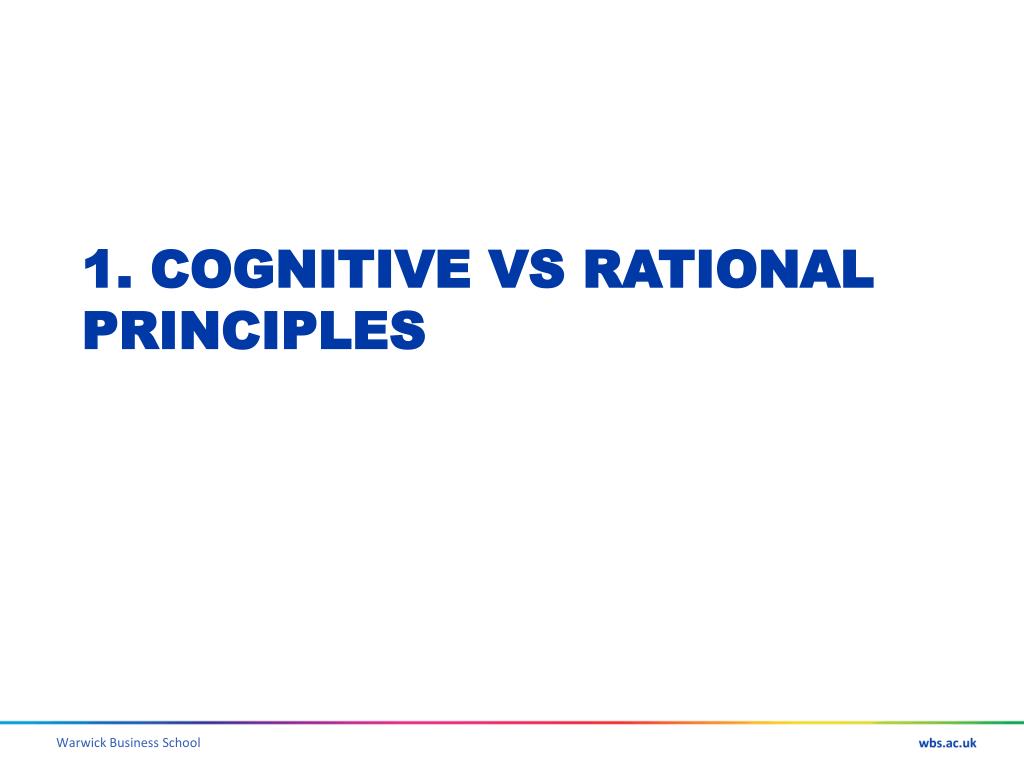 1. COGNITIVE VS RATIONAL PRINCIPLES

Warwick Business School

wbs.ac.uk